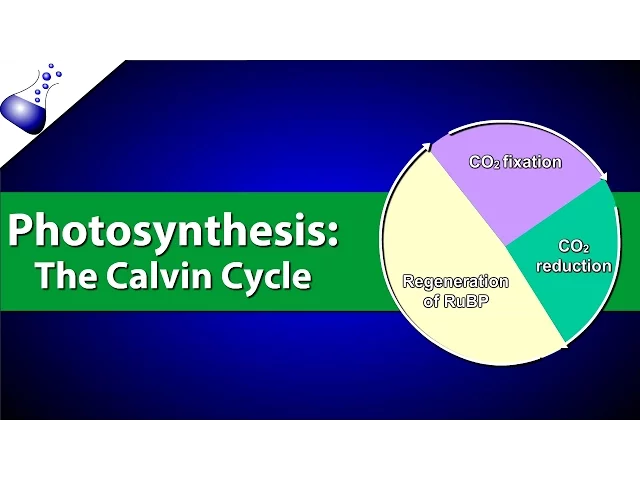 Photosynthesis:
The Calvin Cycle

$CO_2$ fixation

$CO_2$ reduction

Regeneration of RuBP